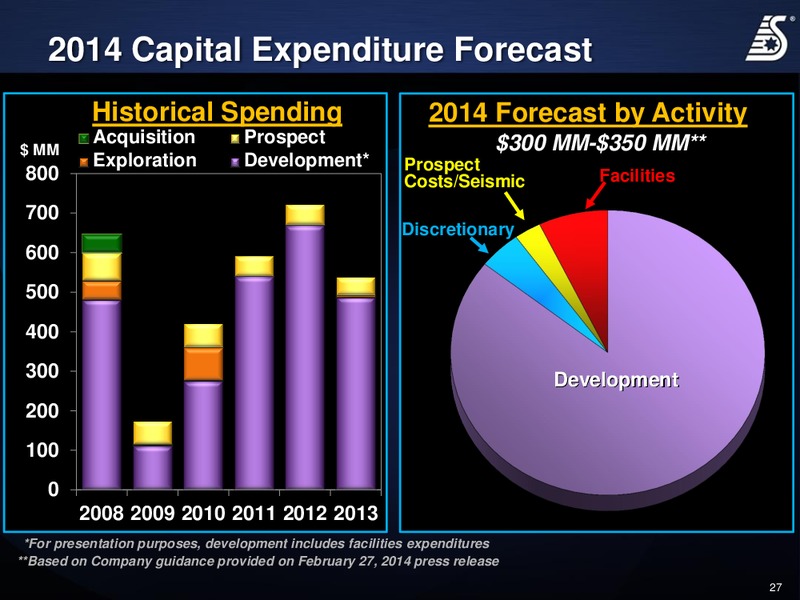 2014 Capital Expenditure Forecast

Historical Spending

Acquisition
Prospect
Exploration
Development*

$ MM

800
700
600
500
400
300
200
100
0

2008 2009 2010 2011 2012 2013

2014 Forecast by Activity

$300 MM-$350 MM**

Prospect Costs/Seismic

Facilities

Discretionary

Development

*For presentation purposes, development includes facilities expenditures
**Based on Company guidance provided on February 27, 2014 press release

27